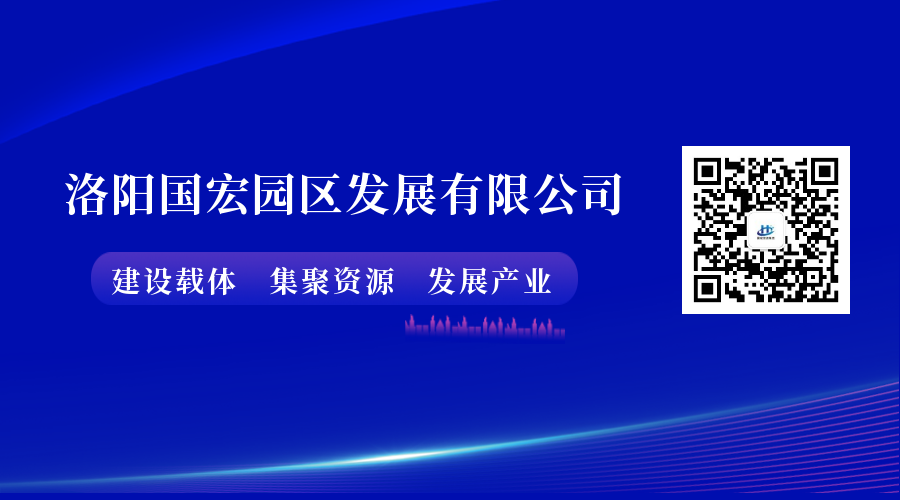 洛阳国宏园区发展有限公司

建设载体 集聚资源 发展产业